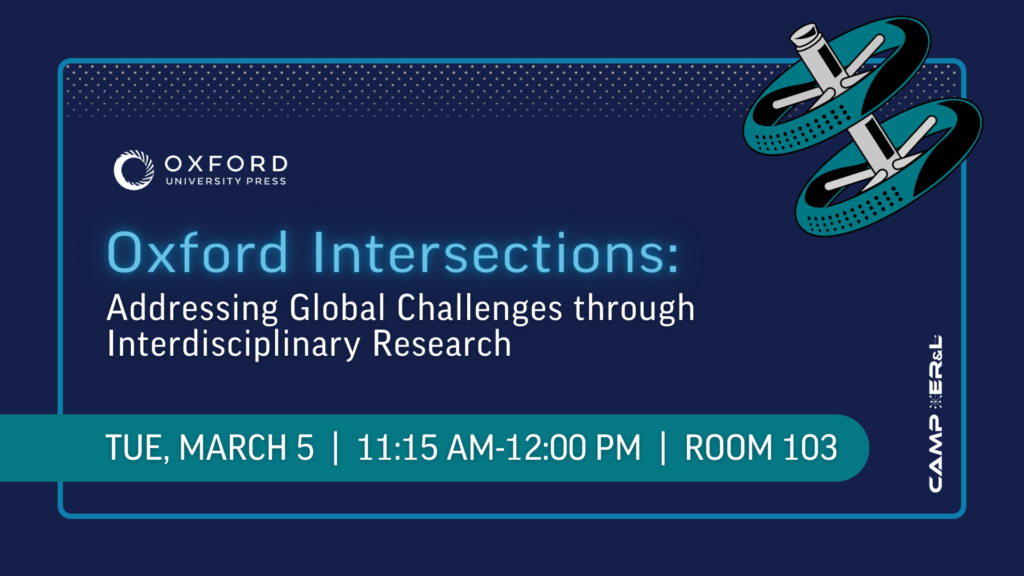 OXFORD
UNIVERSITY PRESS

Oxford Intersections:
Addressing Global Challenges through Interdisciplinary Research

TUE, MARCH 5 | 11:15 AM-12:00 PM | ROOM 103

CAMP ER&L